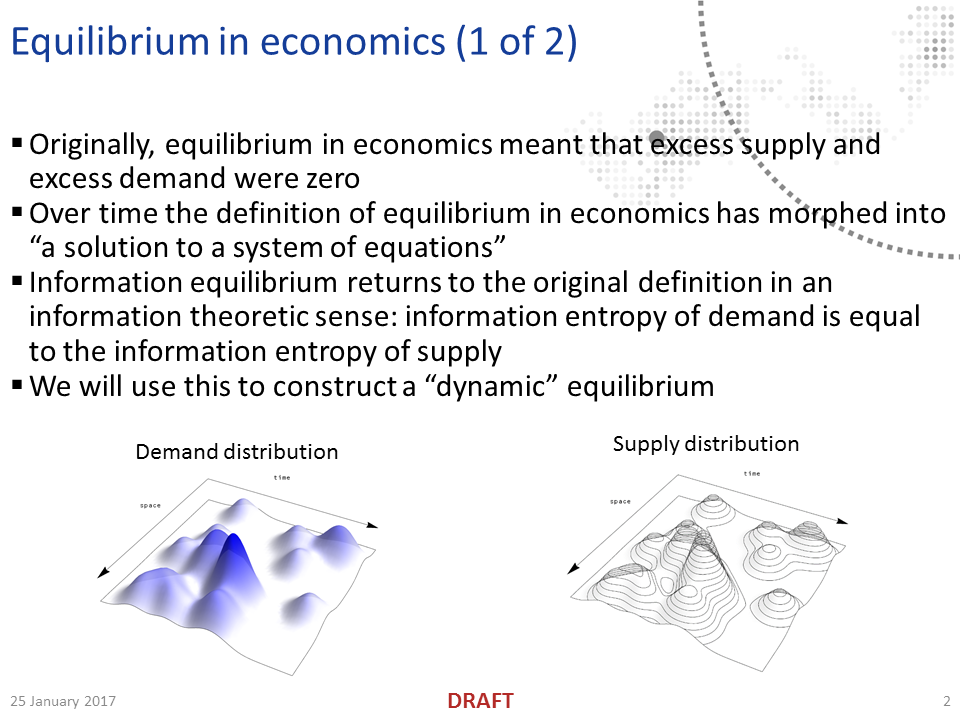 Equilibrium in economics (1 of 2)

▪ Originally, equilibrium in economics meant that excess supply and excess demand were zero
▪ Over time the definition of equilibrium in economics has morphed into “a solution to a system of equations”
▪ Information equilibrium returns to the original definition in an information theoretic sense: information entropy of demand is equal to the information entropy of supply
▪ We will use this to construct a “dynamic” equilibrium

Demand distribution

time

space

Supply distribution

time

space

25 January 2017

DRAFT

2